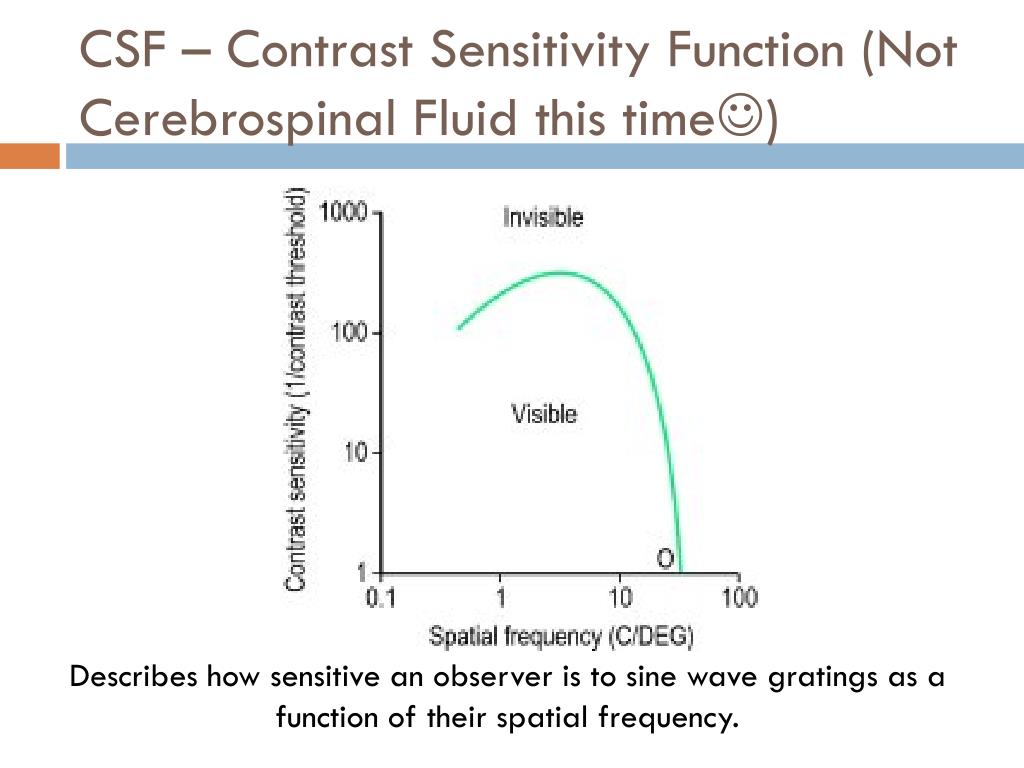 CSF – Contrast Sensitivity Function (Not Cerebrospinal Fluid this time☺)

Contrast sensitivity (1/contrast threshold)

1000
100
10
1

Invisible

Visible

O

0.1
1
10
100

Spatial frequency (C/DEG)

Describes how sensitive an observer is to sine wave gratings as a function of their spatial frequency.